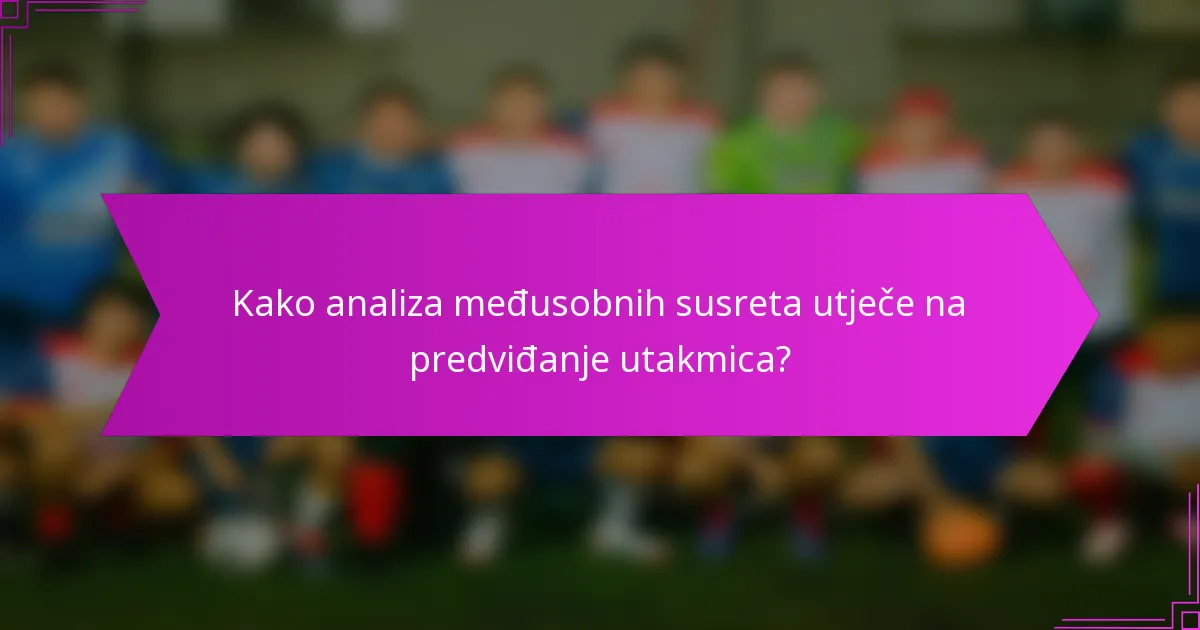 Kako analiza međusobnih susreta utječe na predviđanje utakmica?